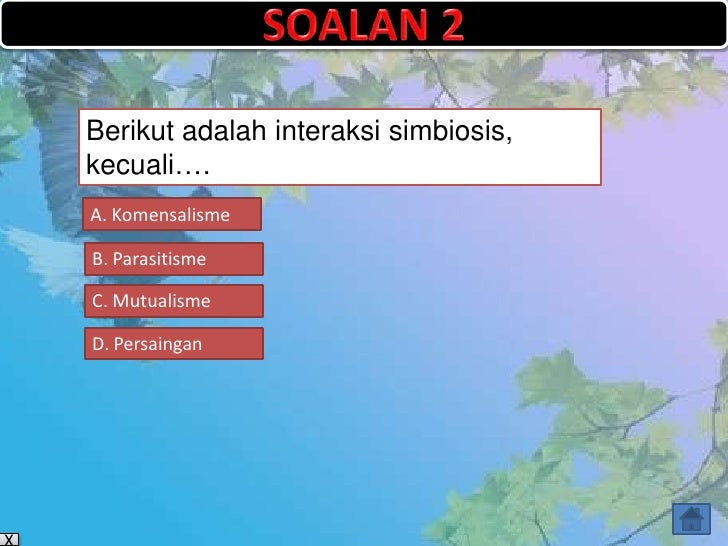 SOALAN 2

Berikut adalah interaksi simbiosis, kecuali….

A. Komensalisme

B. Parasitisme

C. Mutualisme

D. Persaingan

X